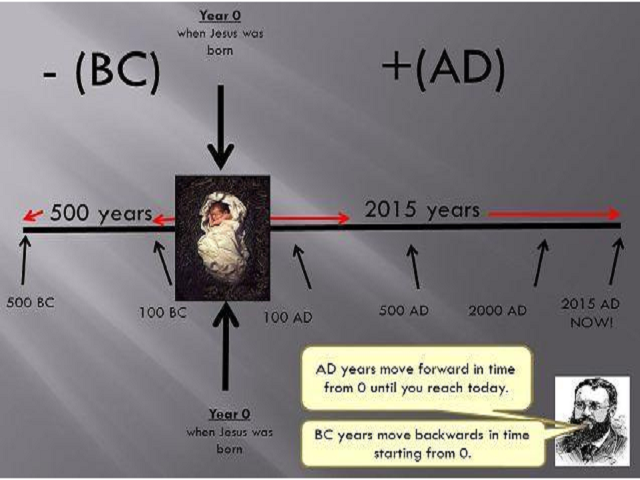 Year 0
when Jesus was born

- (BC)

+(AD)

500 years

2015 years

500 BC

100 BC

100 AD

500 AD

2000 AD

2015 AD NOW!

Year 0
when Jesus was born

AD years move forward in time from 0 until you reach today.

BC years move backwards in time starting from 0.